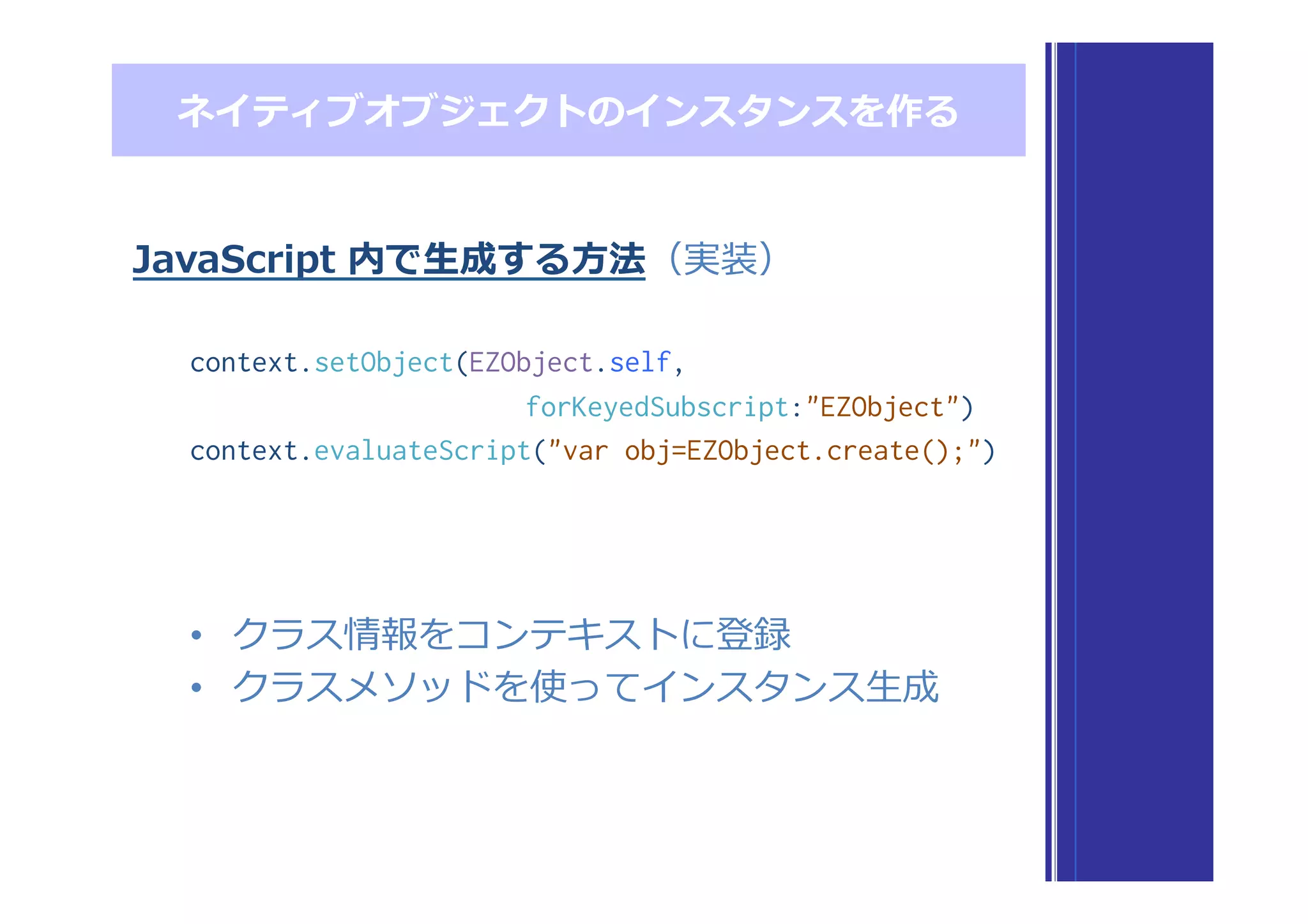 ネイティブオブジェクトのインスタンスを作る

JavaScript 内で生成する方法（実装）

context.setObject(EZObject.self,
forKeyedSubscript:"EZObject")
context.evaluateScript("var obj=EZObject.create();")

• クラス情報をコンテキストに登録
• クラスメソッドを使ってインスタンス生成